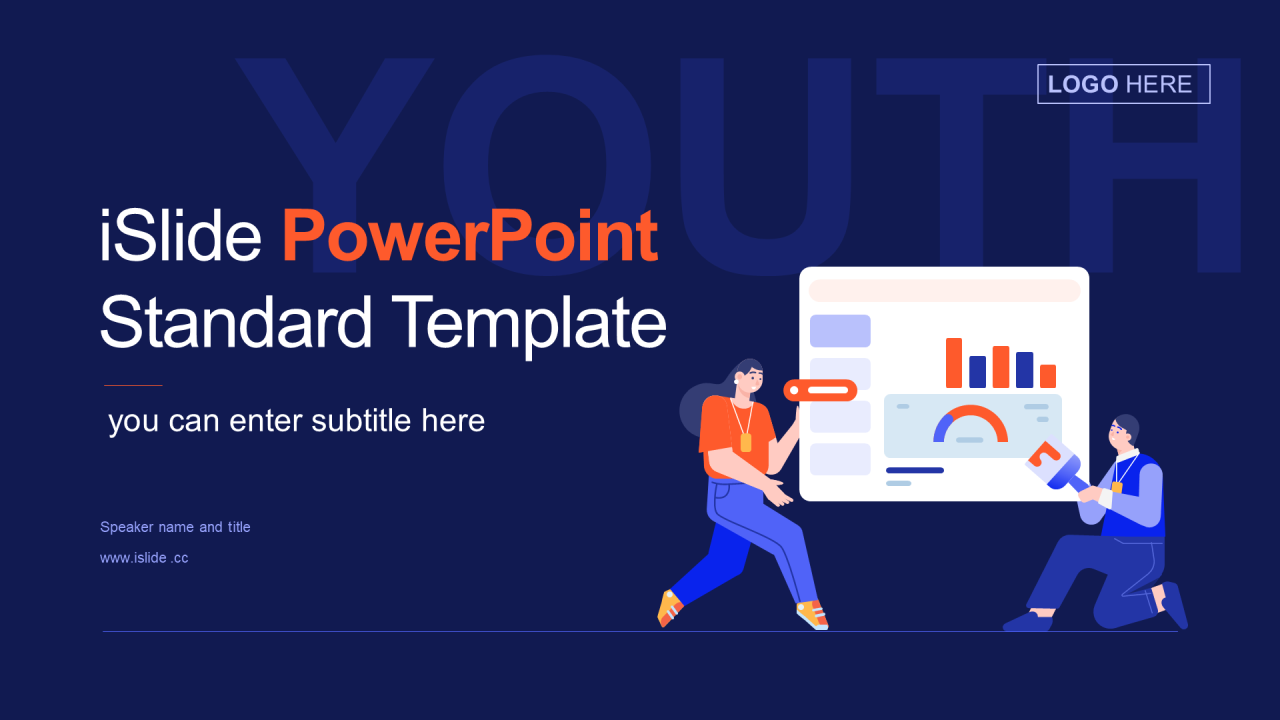 YOUTH

LOGO HERE

iSlide PowerPoint Standard Template

you can enter subtitle here

Speaker name and title

www.islide .cc